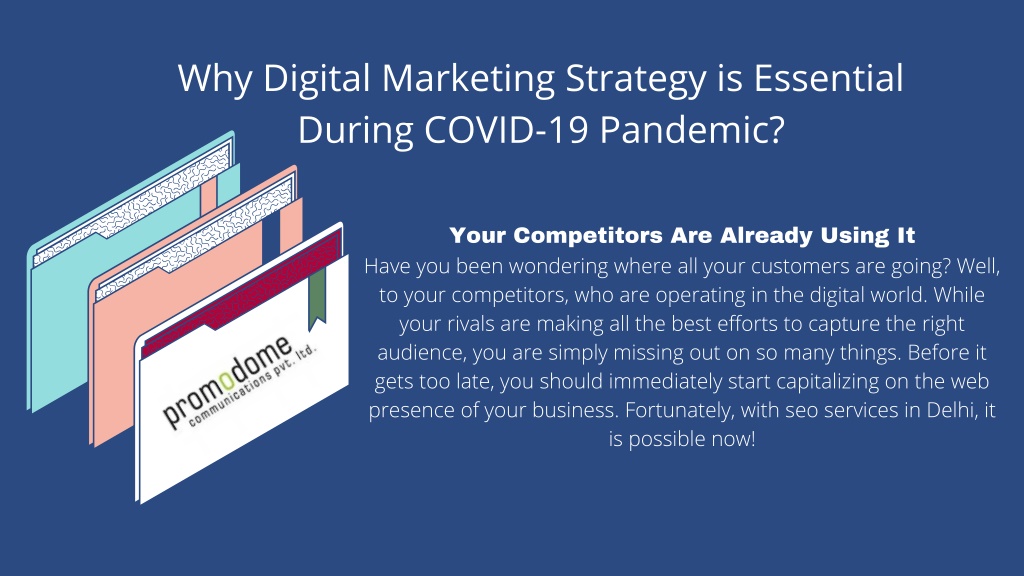 Why Digital Marketing Strategy is Essential During COVID-19 Pandemic?

promodome
communications pvt. ltd.

Your Competitors Are Already Using It

Have you been wondering where all your customers are going? Well, to your competitors, who are operating in the digital world. While your rivals are making all the best efforts to capture the right audience, you are simply missing out on so many things. Before it gets too late, you should immediately start capitalizing on the web presence of your business. Fortunately, with seo services in Delhi, it is possible now!